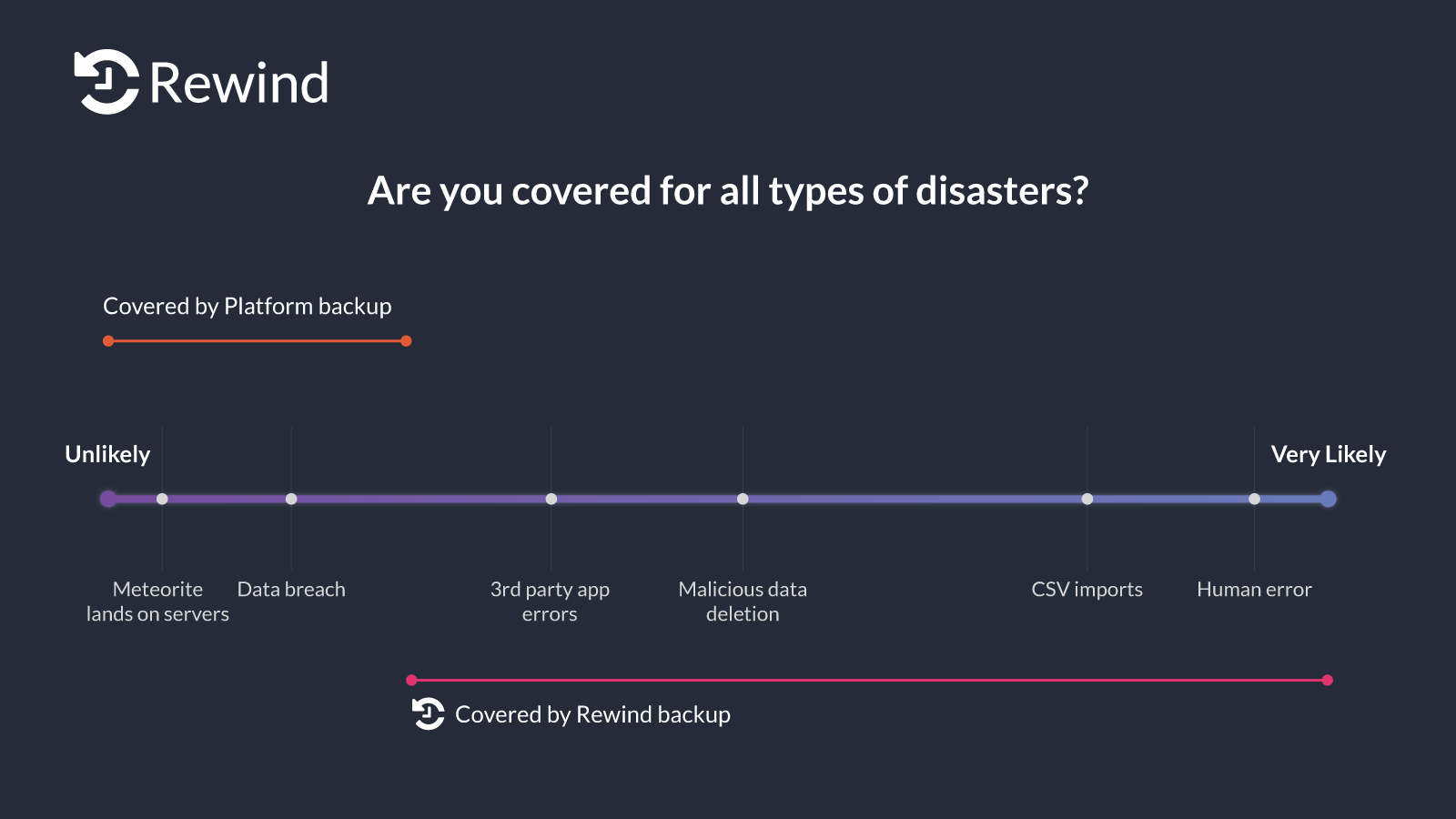 Rewind

Are you covered for all types of disasters?

Covered by Platform backup

Unlikely

Very Likely

Meteorite lands on servers

Data breach

3rd party app errors

Malicious data deletion

CSV imports

Human error

Covered by Rewind backup